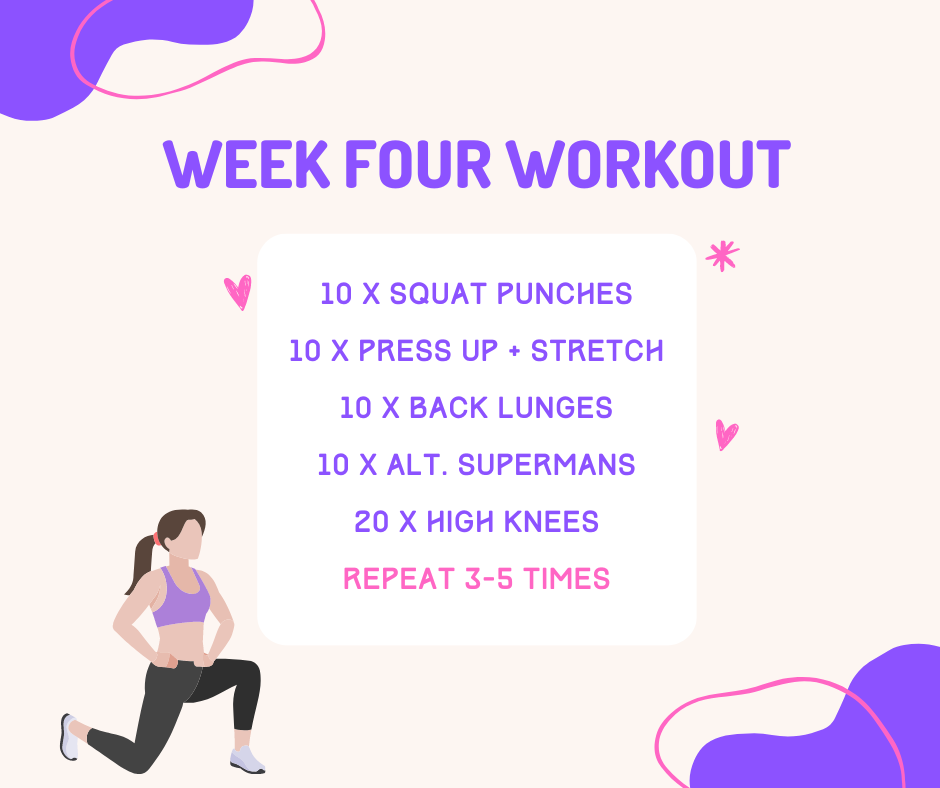 WEEK FOUR WORKOUT

10 X SQUAT PUNCHES

10 X PRESS UP + STRETCH

10 X BACK LUNGES

10 X ALT. SUPERMANS

20 X HIGH KNEES

REPEAT 3-5 TIMES